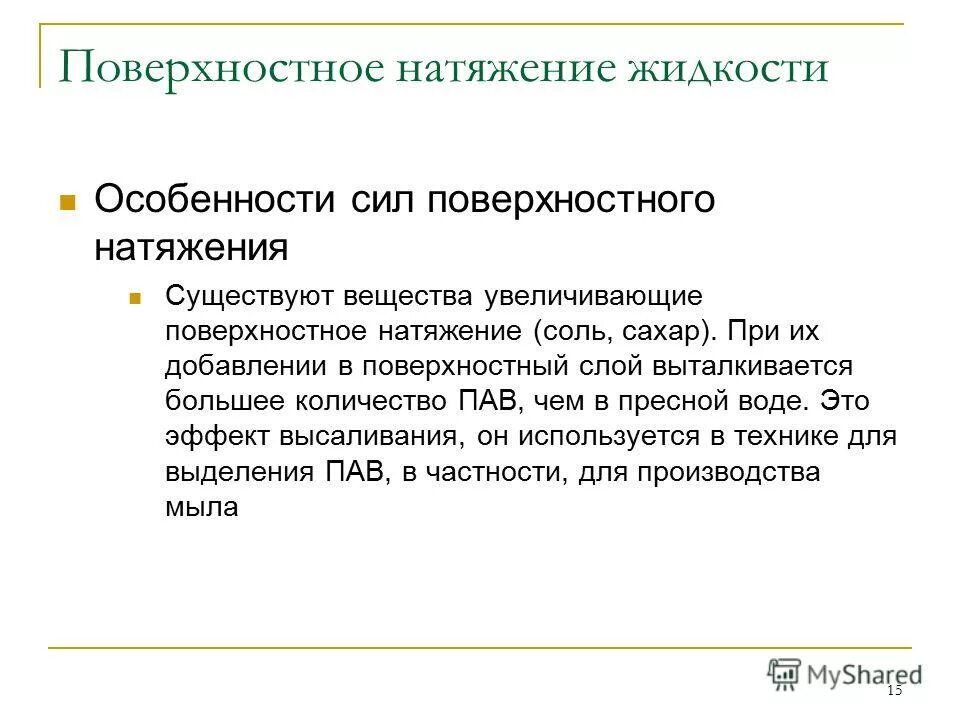 Поверхностное натяжение жидкости

Особенности сил поверхностного натяжения

Существуют вещества увеличивающие поверхностное натяжение (соль, сахар). При их добавлении в поверхностный слой выталкивается большее количество ПАВ, чем в пресной воде. Это эффект высаливания, он используется в технике для выделения ПАВ, в частности, для производства мыла

MyShared

15